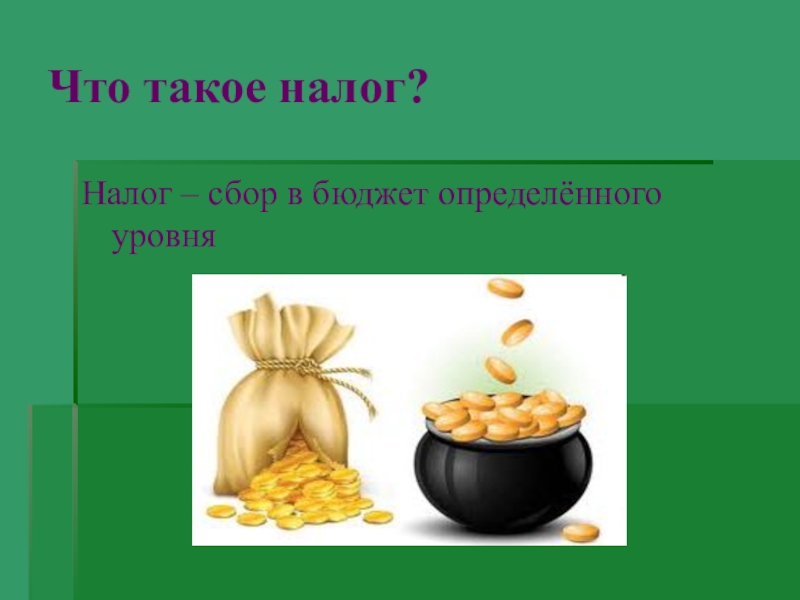 Что такое налог?

Налог – сбор в бюджет определённого уровня